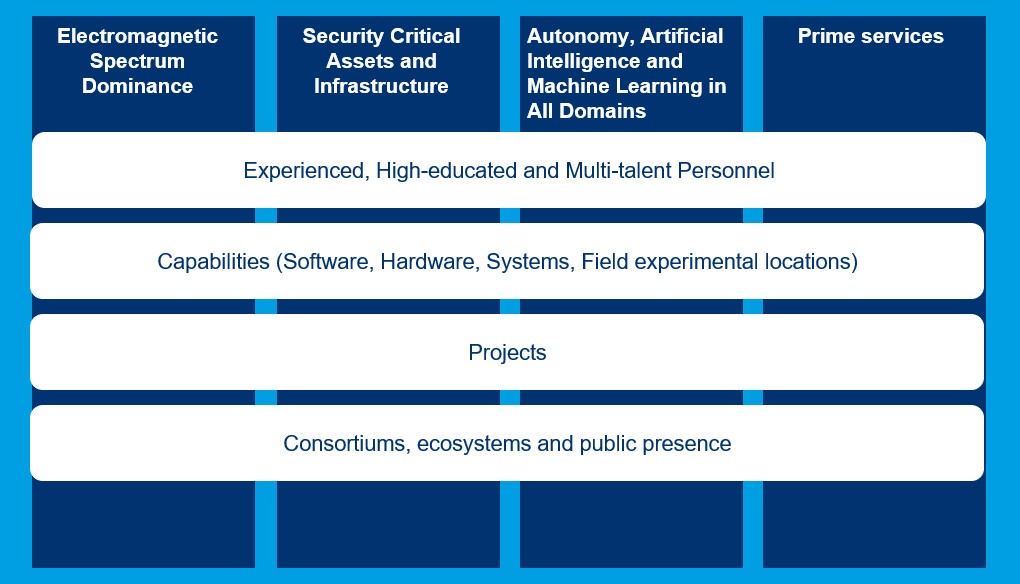 Electromagnetic Spectrum Dominance

Security Critical Assets and Infrastructure

Autonomy, Artificial Intelligence and Machine Learning in All Domains

Prime services

Experienced, High-educated and Multi-talent Personnel

Capabilities (Software, Hardware, Systems, Field experimental locations)

Projects

Consortiums, ecosystems and public presence